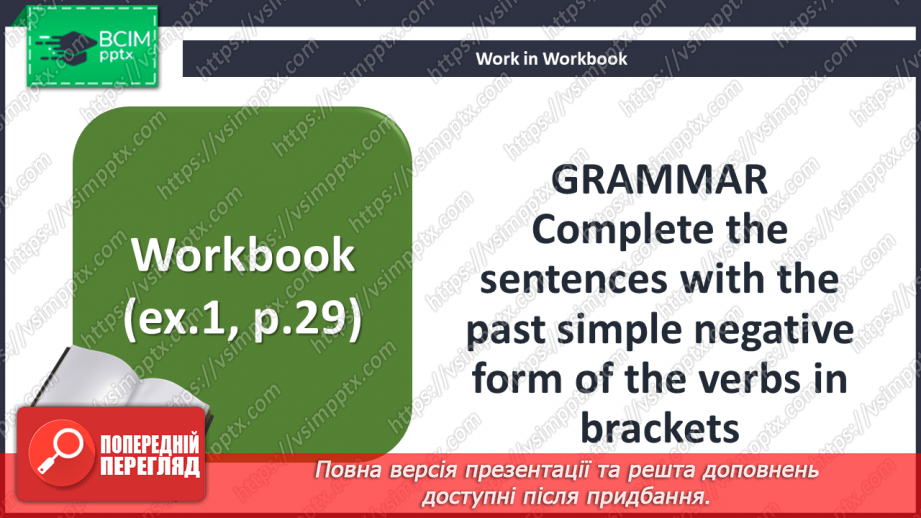 ВСІМ pptx

Work in Workbook

Workbook (ex.1, p.29)

GRAMMAR
Complete the sentences with the past simple negative form of the verbs in brackets

ПОПЕРЕДНІЙ ПЕРЕГЛЯД

Повна версія презентації та решта доповнень доступні після придбання.

https://vsimpptx.com